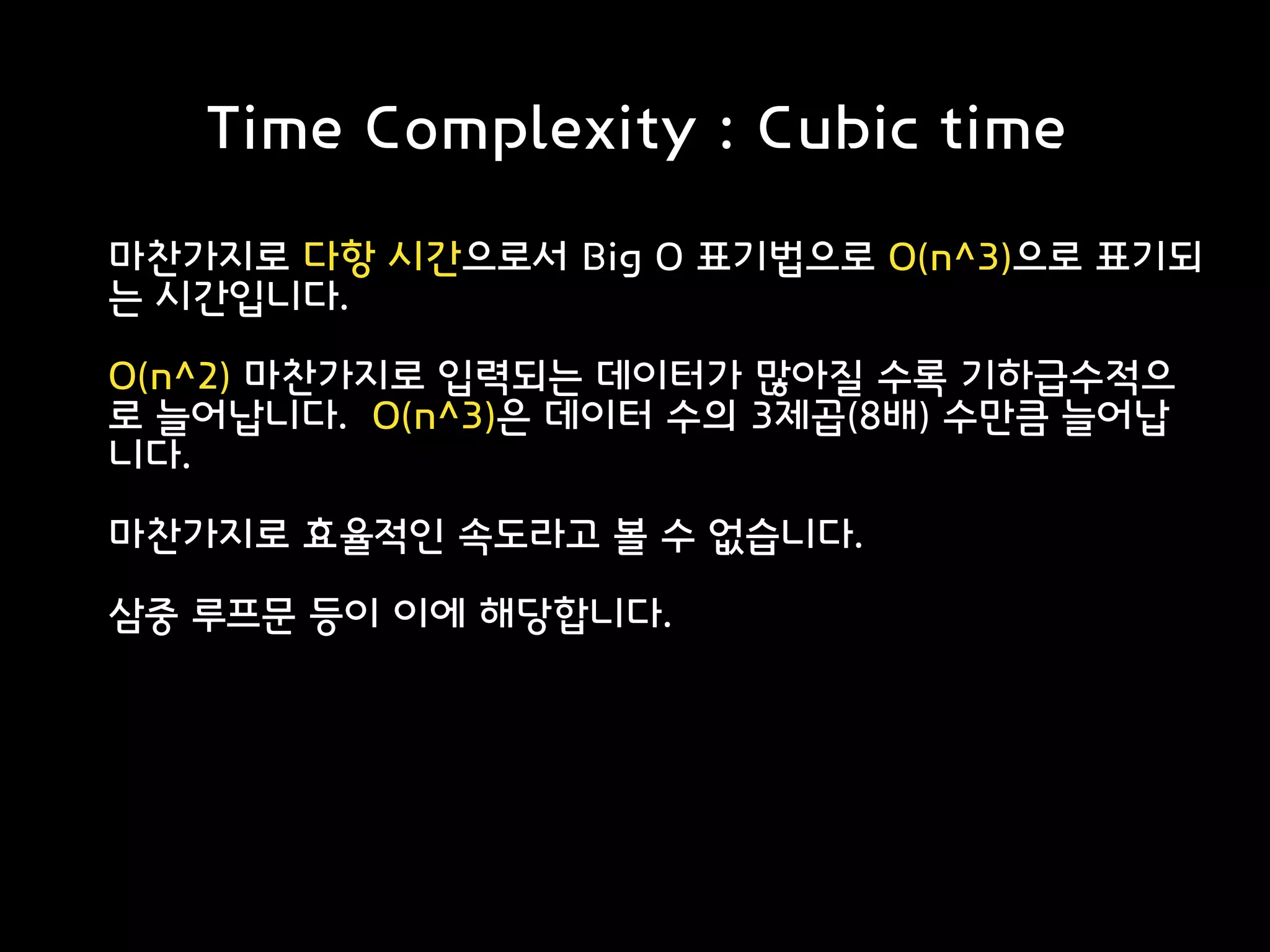 Time Complexity : Cubic time

마찬가지로 다항 시간으로서 Big O 표기법으로 O(n^3)으로 표기되는 시간입니다.

O(n^2) 마찬가지로 입력되는 데이터가 많아질 수록 기하급수적으로 늘어납니다. O(n^3)은 데이터 수의 3제곱(8배) 수만큼 늘어납니다.

마찬가지로 효율적인 속도라고 볼 수 없습니다.

삼중 루프문 등이 이에 해당합니다.